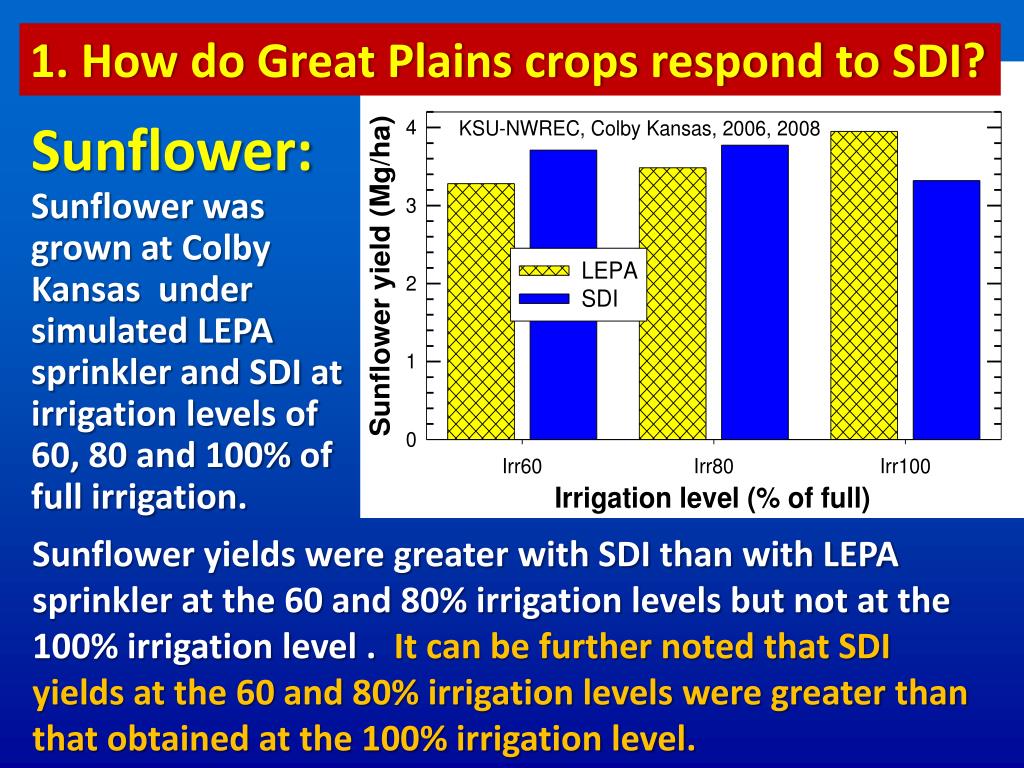 1. How do Great Plains crops respond to SDI?

Sunflower:

Sunflower was grown at Colby Kansas under simulated LEPA sprinkler and SDI at irrigation levels of 60, 80 and 100% of full irrigation.

KSU-NWREC, Colby Kansas, 2006, 2008

Sunflower yield (Mg/ha)

4
3
2
1
0

LEPA
SDI

Irr60
Irr80
Irr100

Irrigation level (% of full)

Sunflower yields were greater with SDI than with LEPA sprinkler at the 60 and 80% irrigation levels but not at the 100% irrigation level . It can be further noted that SDI yields at the 60 and 80% irrigation levels were greater than that obtained at the 100% irrigation level.